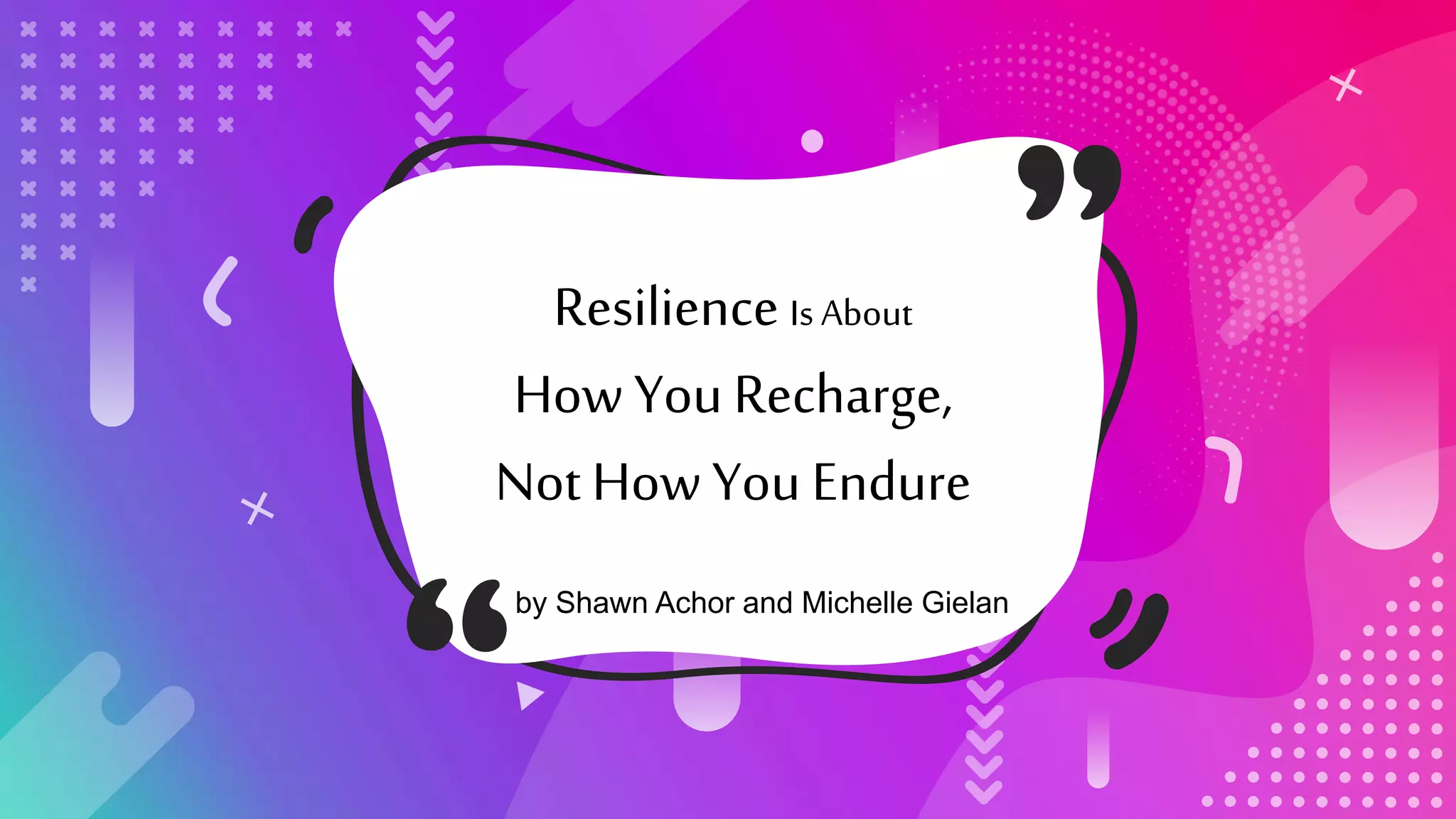 Resilience Is About
How You Recharge,
Not How You Endure

by Shawn Achor and Michelle Gielan